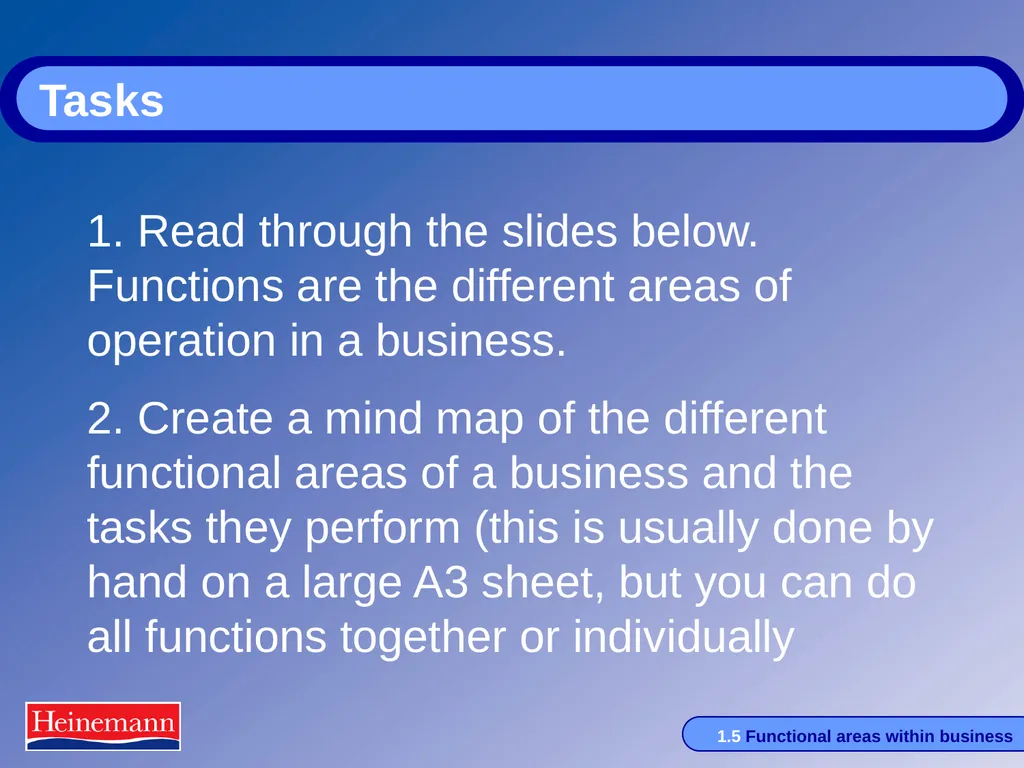 Tasks

1. Read through the slides below. Functions are the different areas of operation in a business.

2. Create a mind map of the different functional areas of a business and the tasks they perform (this is usually done by hand on a large A3 sheet, but you can do all functions together or individually

Heinemann

1.5 Functional areas within business